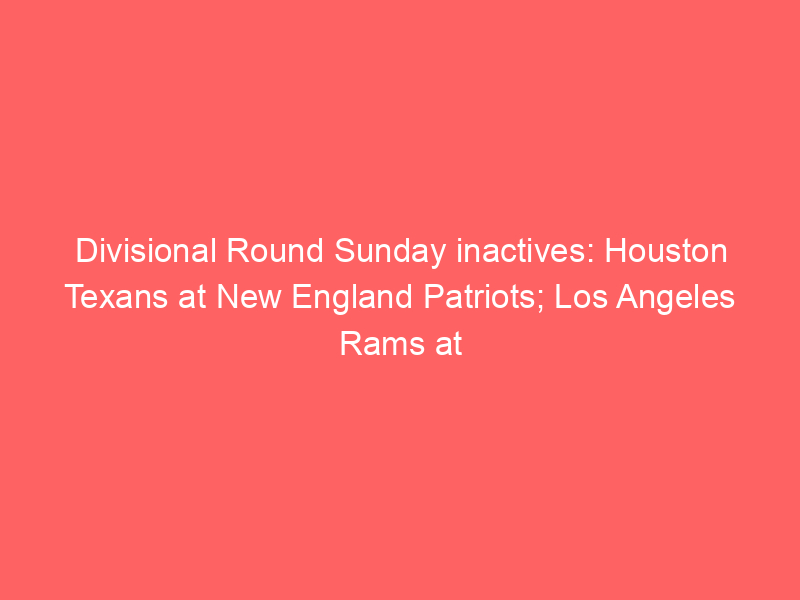 Divisional Round Sunday inactives: Houston Texans at New England Patriots; Los Angeles Rams at